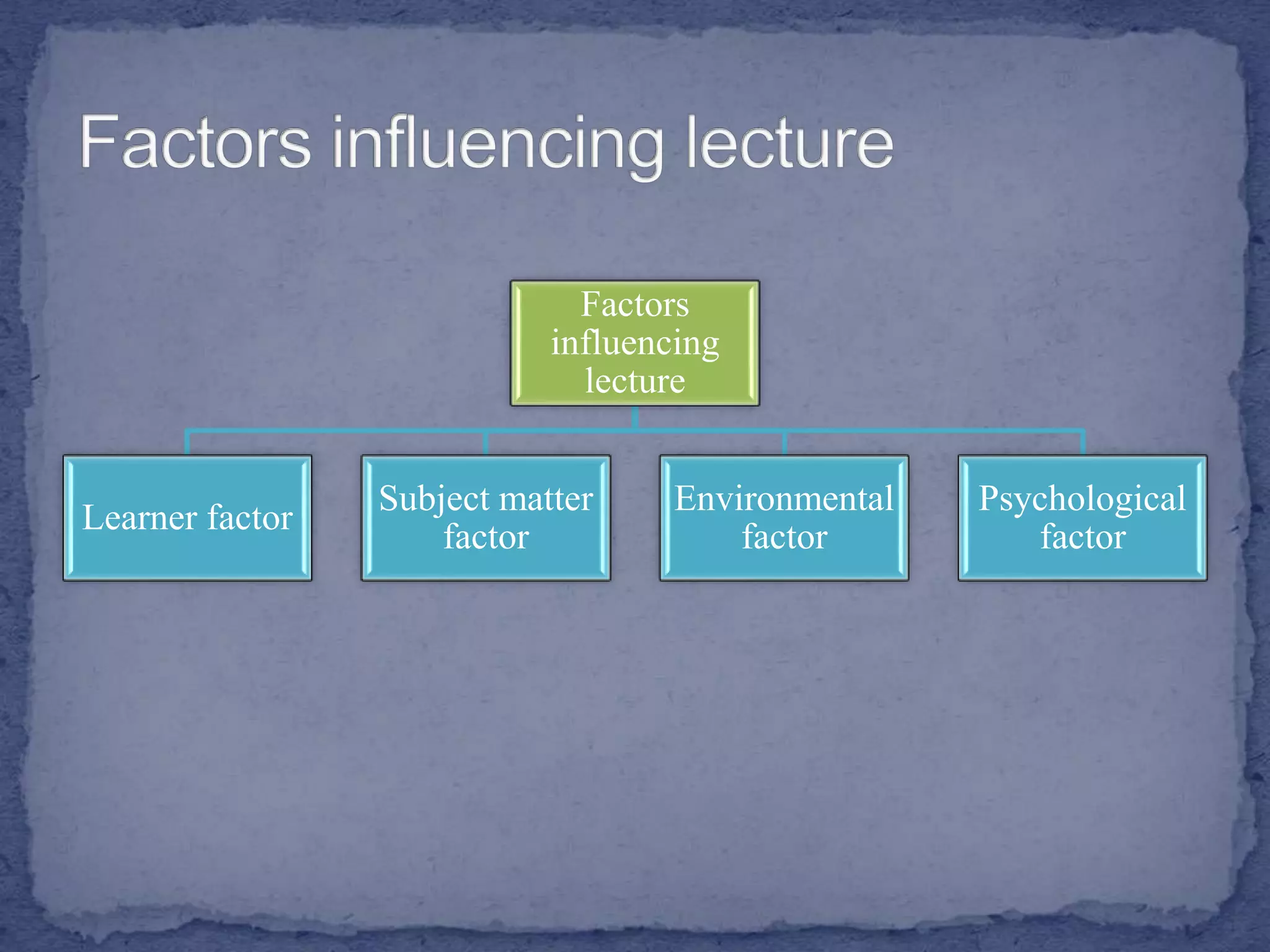 Factors influencing lecture

Factors influencing lecture

Learner factor

Subject matter factor

Environmental factor

Psychological factor